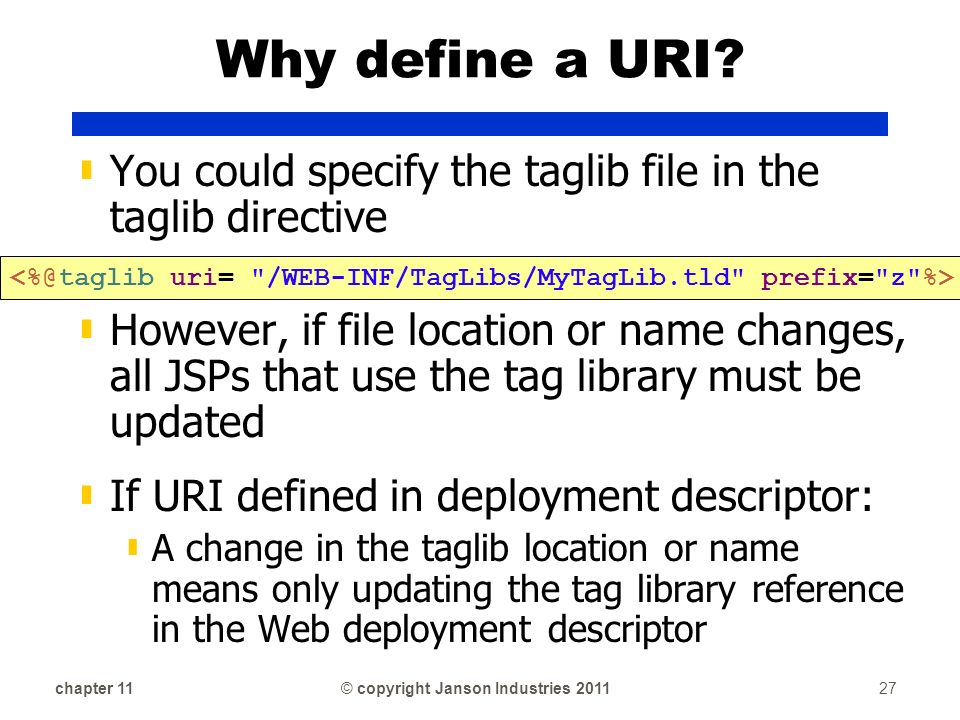 Why define a URI?

You could specify the taglib file in the taglib directive

<%@taglib uri= "/WEB-INF/TagLibs/MyTagLib.tld" prefix="z"%>

However, if file location or name changes, all JSPs that use the tag library must be updated

If URI defined in deployment descriptor:

A change in the taglib location or name means only updating the tag library reference in the Web deployment descriptor

chapter 11 © copyright Janson Industries 2011 27